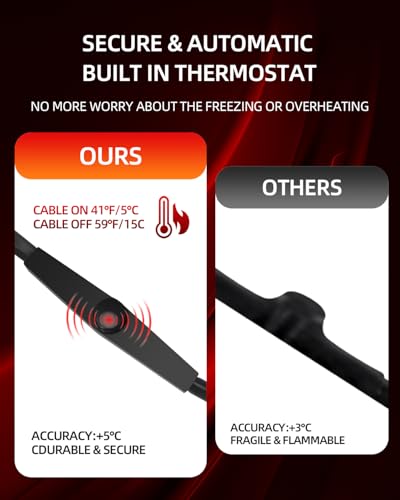 SECURE & AUTOMATIC
BUILT IN THERMOSTAT

NO MORE WORRY ABOUT THE FREEZING OR OVERHEATING

OURS

CABLE ON 41°F/5°C
CABLE OFF 59°F/15C

ACCURACY:+5°C
CDURABLE & SECURE

OTHERS

ACCURACY:+3°C
FRAGILE & FLAMMABLE